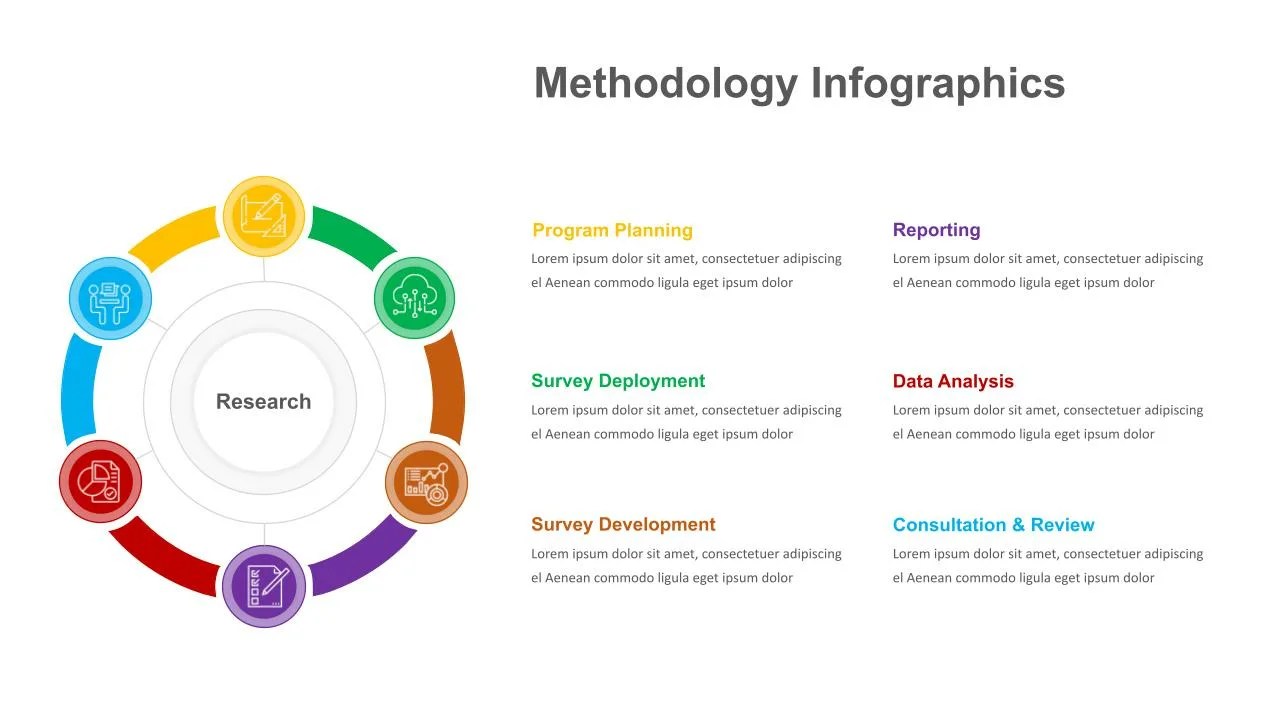 Methodology Infographics

Research

Program Planning
Lorem ipsum dolor sit amet, consectetuer adipiscing el Aenean commodo ligula eget ipsum dolor

Survey Deployment
Lorem ipsum dolor sit amet, consectetuer adipiscing el Aenean commodo ligula eget ipsum dolor

Survey Development
Lorem ipsum dolor sit amet, consectetuer adipiscing el Aenean commodo ligula eget ipsum dolor

Reporting
Lorem ipsum dolor sit amet, consectetuer adipiscing el Aenean commodo ligula eget ipsum dolor

Data Analysis
Lorem ipsum dolor sit amet, consectetuer adipiscing el Aenean commodo ligula eget ipsum dolor

Consultation & Review
Lorem ipsum dolor sit amet, consectetuer adipiscing el Aenean commodo ligula eget ipsum dolor